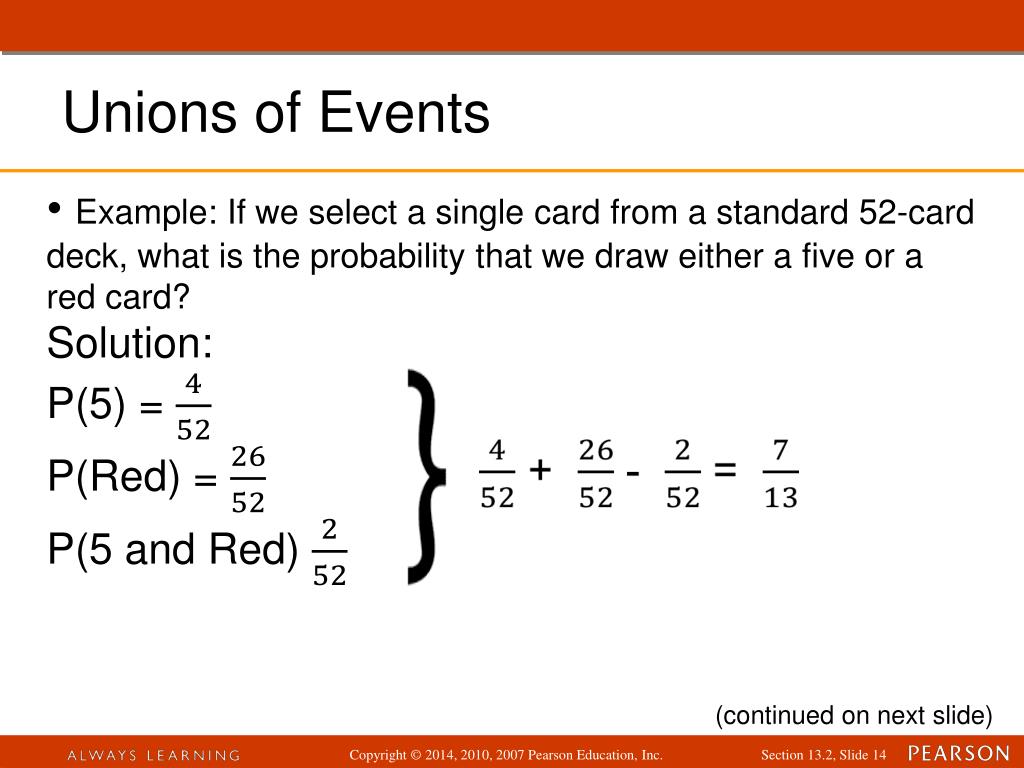 Unions of Events

• Example: If we select a single card from a standard 52-card deck, what is the probability that we draw either a five or a red card?

Solution:

P(5) = $\frac{4}{52}$

P(Red) = $\frac{26}{52}$

P(5 and Red) $\frac{2}{52}$

$\frac{4}{52} + \frac{26}{52} - \frac{2}{52} = \frac{7}{13}$

(continued on next slide)

ALWAYS LEARNING

Copyright © 2014, 2010, 2007 Pearson Education, Inc.

Section 13.2, Slide 14

PEARSON